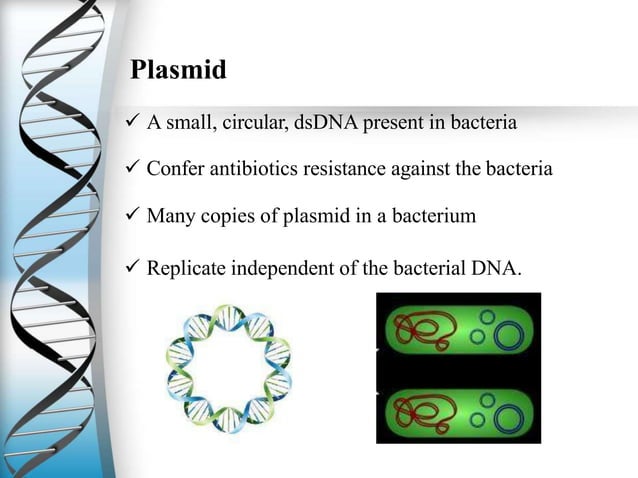 Plasmid

✓ A small, circular, dsDNA present in bacteria

✓ Confer antibiotics resistance against the bacteria

✓ Many copies of plasmid in a bacterium

✓ Replicate independent of the bacterial DNA.